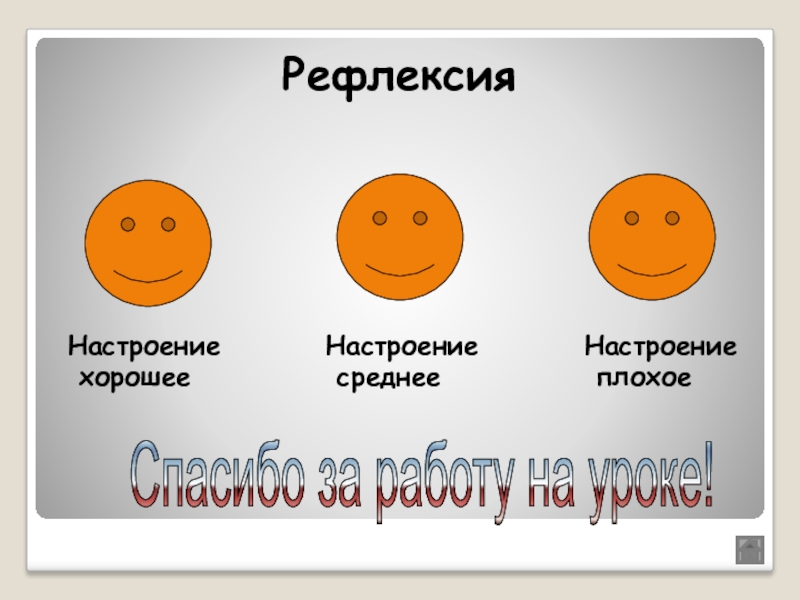 Рефлексия

Настроение хорошее

Настроение среднее

Настроение плохое

Спасибо за работу на уроке!